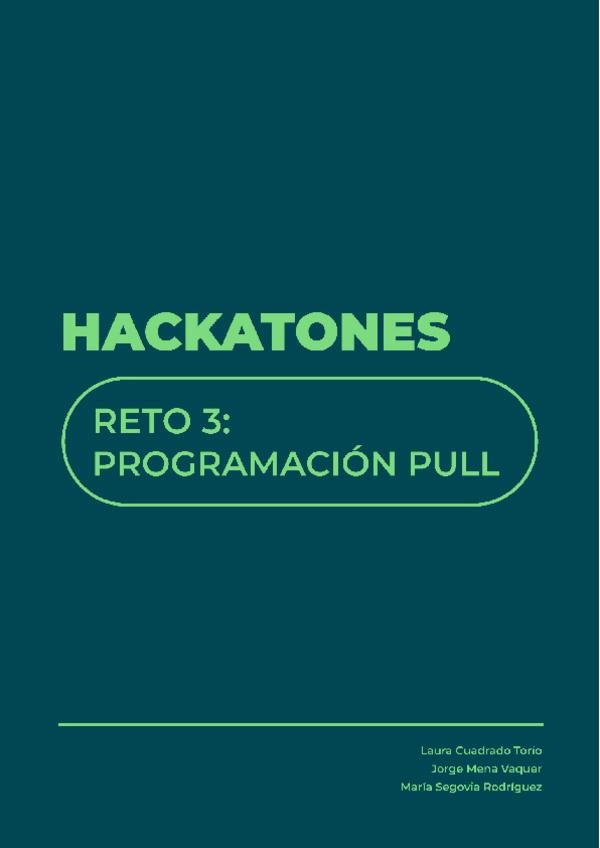 HACKATONES

RETO 3:
PROGRAMACIÓN PULL

Laura Cuadrado Torio
Jorge Mena Vaquer
María Segovia Rodríguez